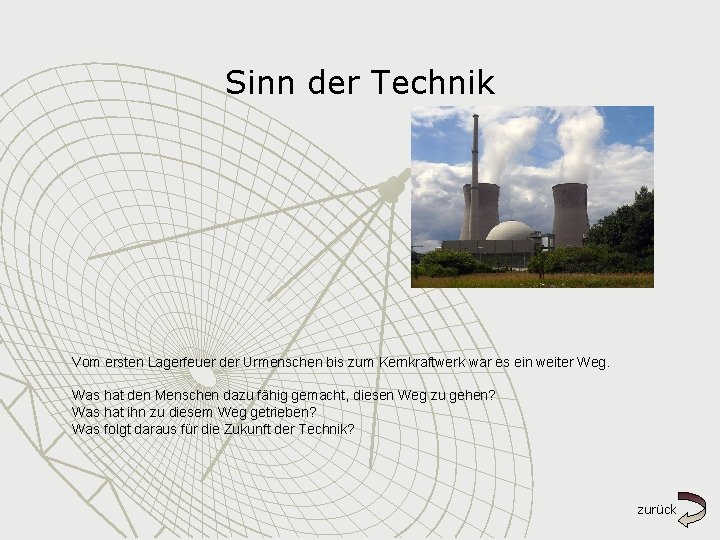 Sinn der Technik

Vom ersten Lagerfeuer der Urmenschen bis zum Kernkraftwerk war es ein weiter Weg.

Was hat den Menschen dazu fähig gemacht, diesen Weg zu gehen?
Was hat ihn zu diesem Weg getrieben?
Was folgt daraus für die Zukunft der Technik?

zurück